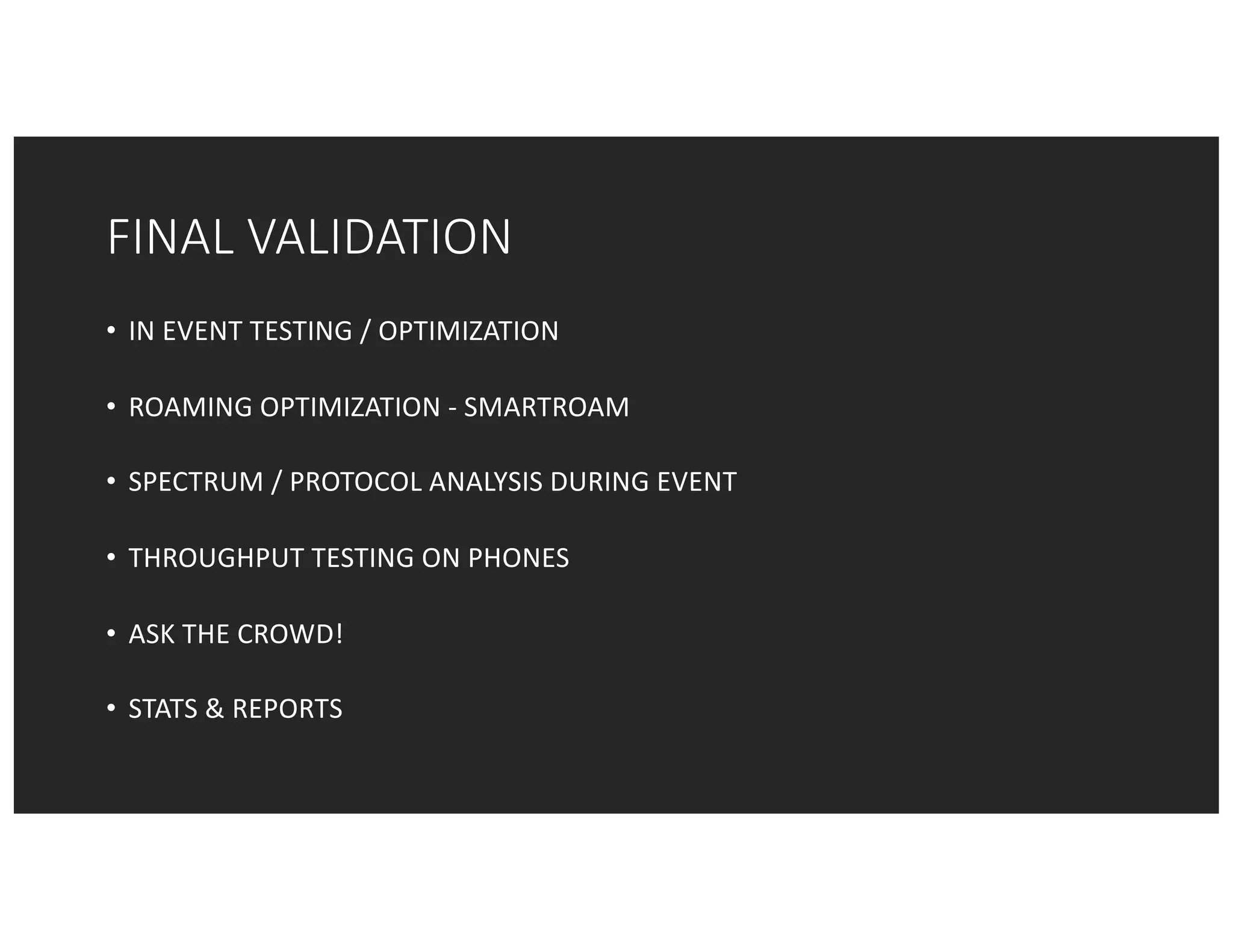 FINAL VALIDATION

• IN EVENT TESTING / OPTIMIZATION

• ROAMING OPTIMIZATION - SMARTROAM

• SPECTRUM / PROTOCOL ANALYSIS DURING EVENT

• THROUGHPUT TESTING ON PHONES

• ASK THE CROWD!

• STATS & REPORTS